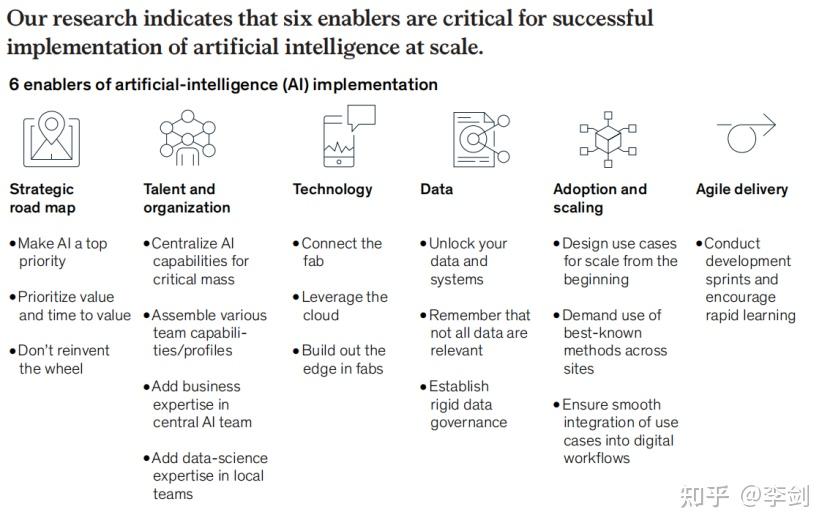 Our research indicates that six enablers are critical for successful implementation of artificial intelligence at scale.

6 enablers of artificial-intelligence (AI) implementation

Strategic road map

• Make AI a top priority

• Prioritize value and time to value

• Don't reinvent the wheel

Talent and organization

• Centralize AI capabilities for critical mass

• Assemble various team capabilities/profiles

• Add business expertise in central AI team

• Add data-science expertise in local teams

Technology

• Connect the fab

• Leverage the cloud

• Build out the edge in fabs

Data

• Unlock your data and systems

• Remember that not all data are relevant

• Establish rigid data governance

Adoption and scaling

• Design use cases for scale from the beginning

• Demand use of best-known methods across sites

• Ensure smooth integration of use cases into digital workflows

Agile delivery

• Conduct development sprints and encourage rapid learning

知乎 @李剑